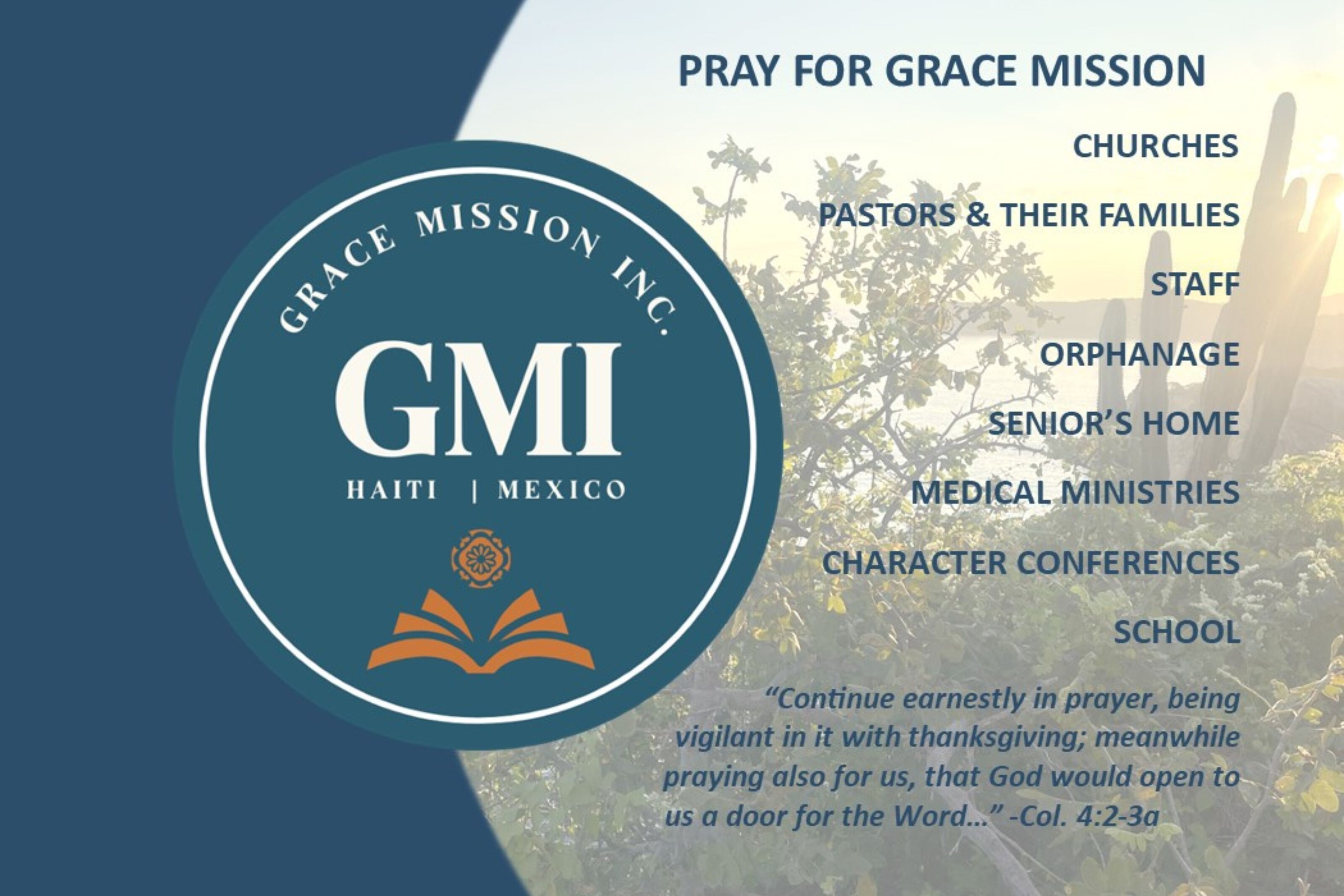 GRACE MISSION INC.

GMI

HAITI | MEXICO

PRAY FOR GRACE MISSION

CHURCHES

PASTORS & THEIR FAMILIES

STAFF

ORPHANAGE

SENIOR'S HOME

MEDICAL MINISTRIES

CHARACTER CONFERENCES

SCHOOL

"Continue earnestly in prayer, being vigilant in it with thanksgiving; meanwhile praying also for us, that God would open to us a door for the Word…" -Col. 4:2-3a